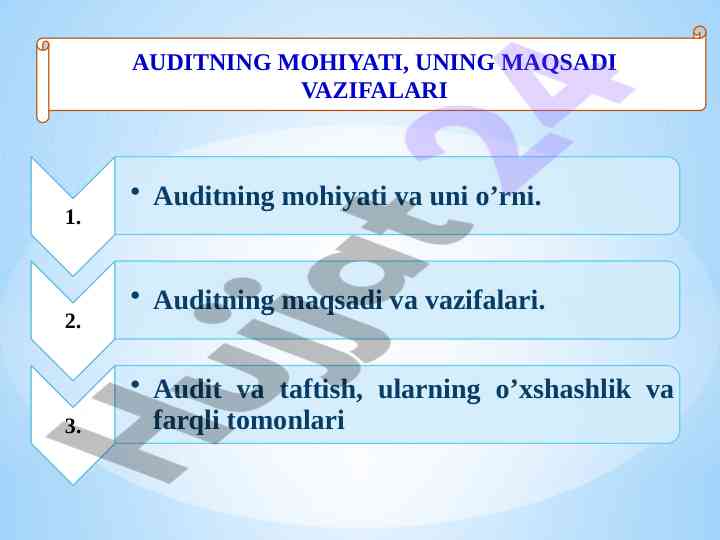 AUDITNING MOHIYATI, UNING MAQSADI VAZIFALARI

1.

• Auditning mohiyati va uni o’rni.

2.

• Auditning maqsadi va vazifalari.

3.

• Audit va taftish, ularning o’xshashlik va farqli tomonlari

Hujjat24